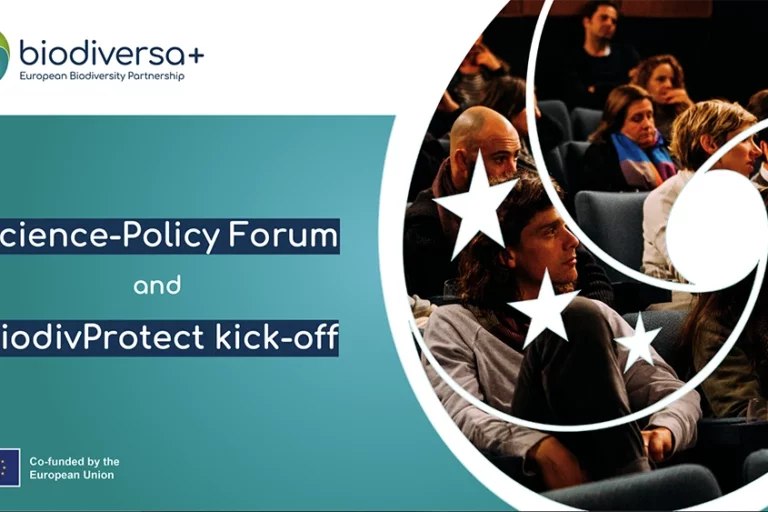 biodiversa+
European Biodiversity Partnership

cience-Policy Forum

and

iodivProtect kick-off

Co-funded by the
European Union